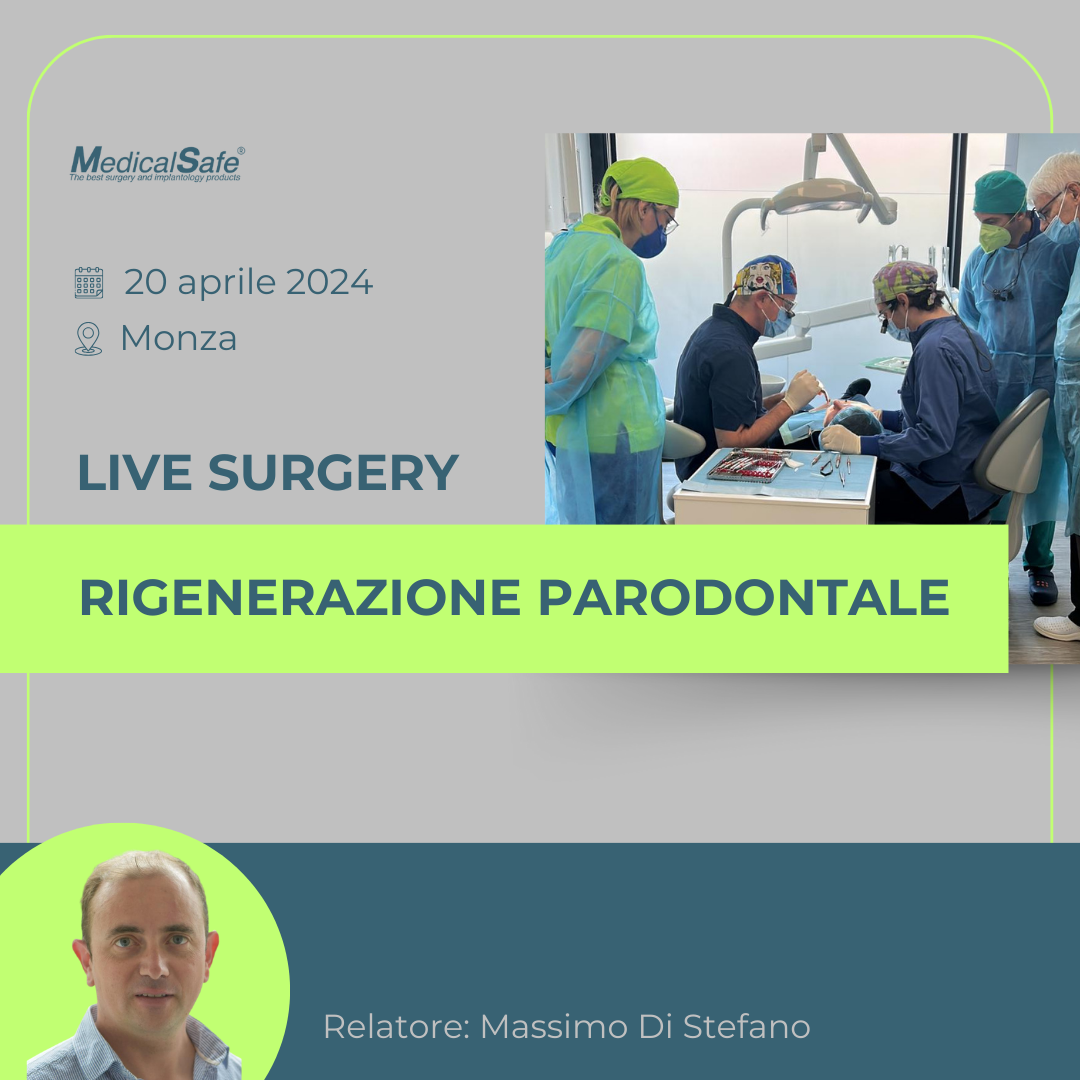 MedicalSafe®
The best surgery and implantology products

20 aprile 2024

Monza

LIVE SURGERY

RIGENERAZIONE PARODONTALE

Relatore: Massimo Di Stefano